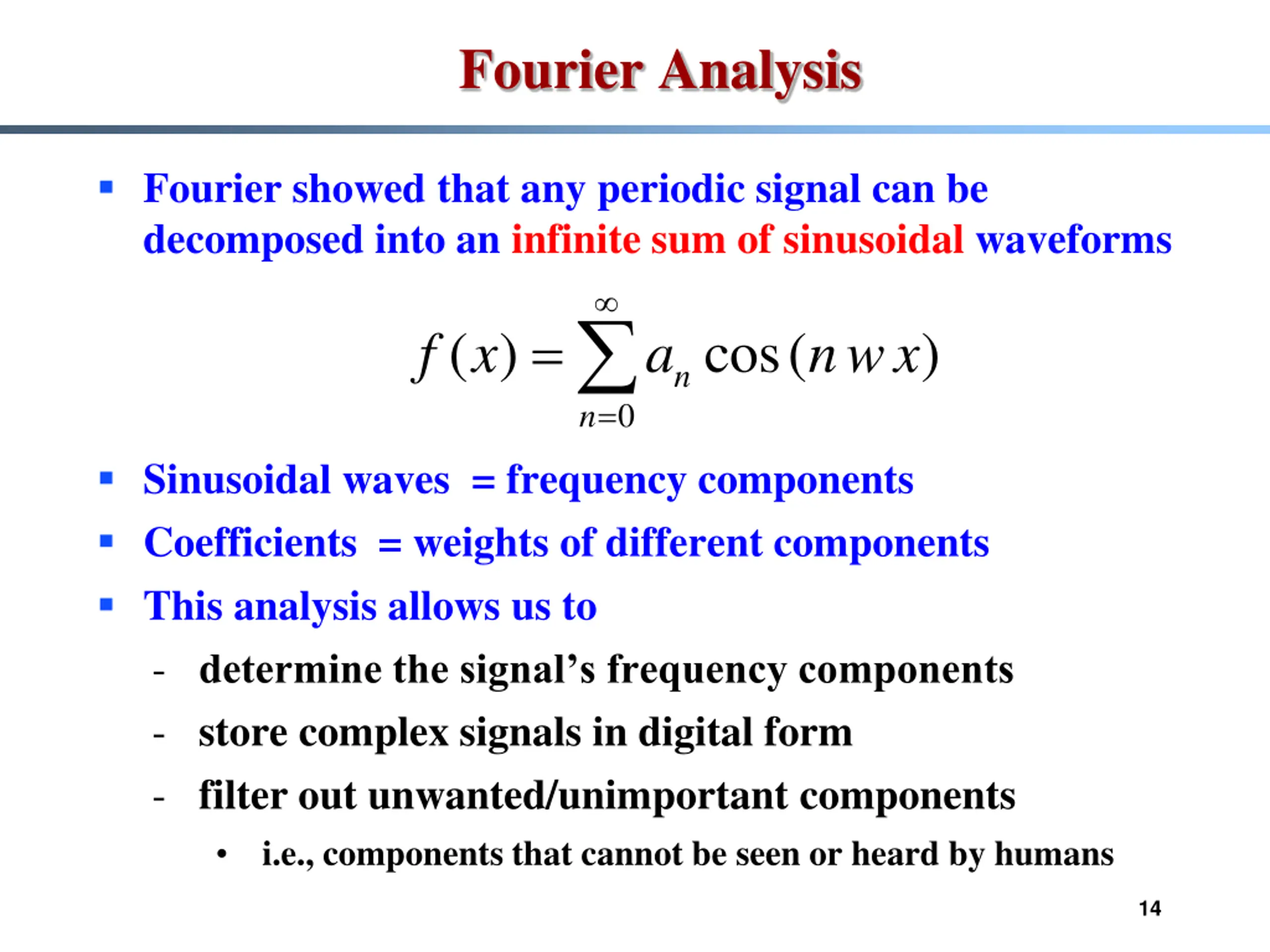 Fourier Analysis

▪ Fourier showed that any periodic signal can be decomposed into an infinite sum of sinusoidal waveforms

$f(x) = \sum_{n=0}^{\infty} a_n \cos(n w x)$

▪ Sinusoidal waves = frequency components

▪ Coefficients = weights of different components

▪ This analysis allows us to

- determine the signal's frequency components

- store complex signals in digital form

- filter out unwanted/unimportant components

• i.e., components that cannot be seen or heard by humans

14